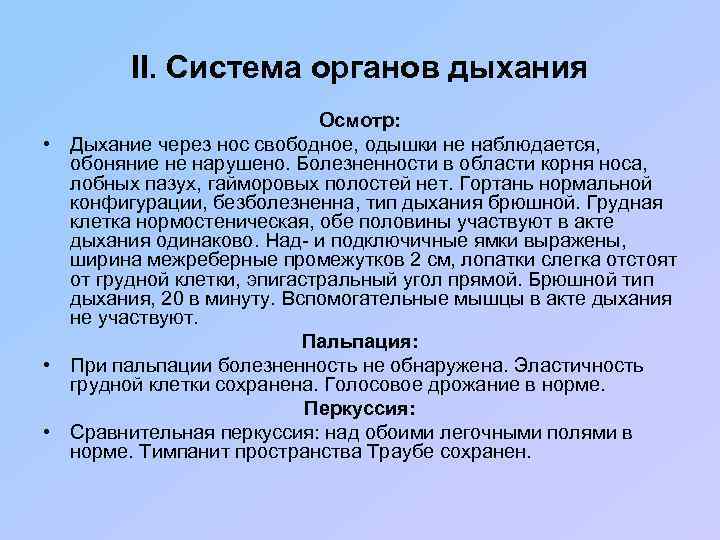 II. Система органов дыхания

Осмотр:

• Дыхание через нос свободное, одышки не наблюдается, обоняние не нарушено. Болезненности в области корня носа, лобных пазух, гайморовых полостей нет. Гортань нормальной конфигурации, безболезненна, тип дыхания брюшной. Грудная клетка нормостеническая, обе половины участвуют в акте дыхания одинаково. Над- и подключичные ямки выражены, ширина межреберные промежутков 2 см, лопатки слегка отстоят от грудной клетки, эпигастральный угол прямой. Брюшной тип дыхания, 20 в минуту. Вспомогательные мышцы в акте дыхания не участвуют.

Пальпация:

• При пальпации болезненность не обнаружена. Эластичность грудной клетки сохранена. Голосовое дрожание в норме.

Перкуссия:

• Сравнительная перкуссия: над обоими легочными полями в норме. Тимпанит пространства Траубе сохранен.